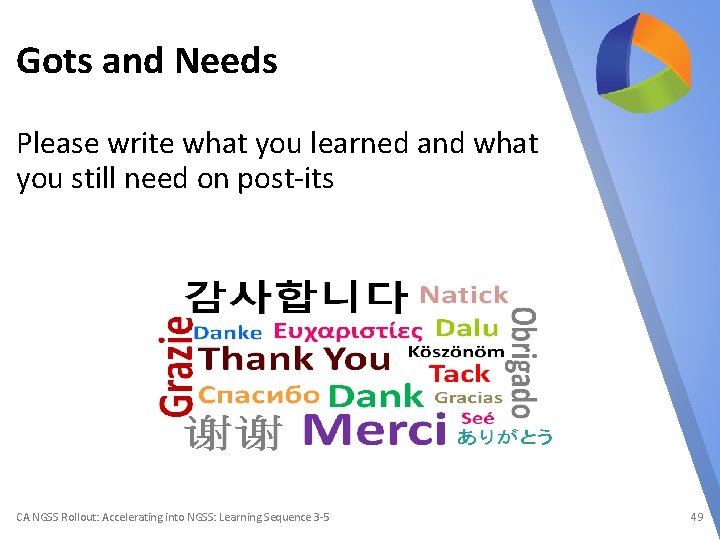 Gots and Needs

Please write what you learned and what you still need on post-its

감사합니다 Natick
Grazie Danke Ευχαριστίες Dalu Obrigado
Thank You Köszönöm
Tack
Спасибо Dank Gracias
谢谢 Merci Seé
ありがとう

CA NGSS Rollout: Accelerating into NGSS: Learning Sequence 3-5

49